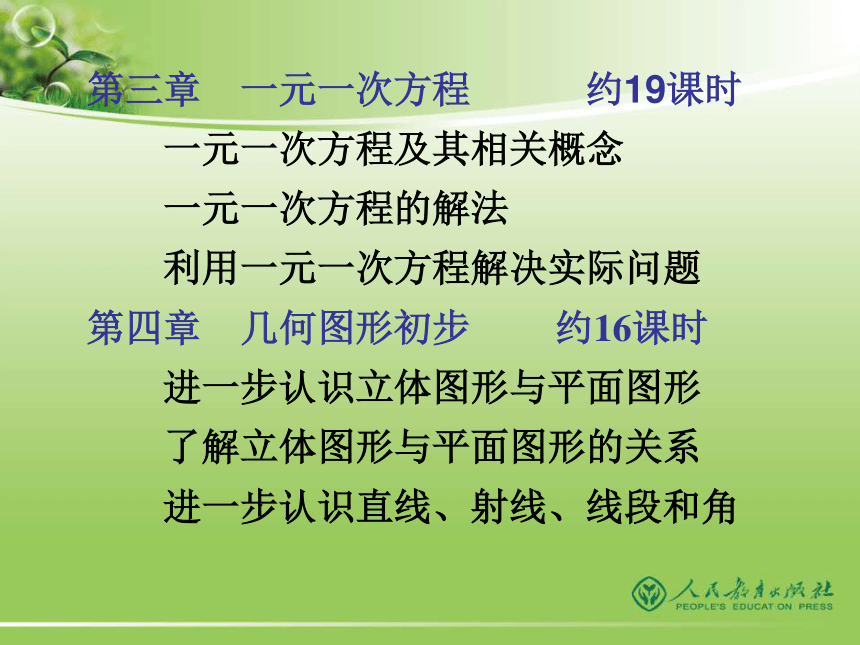 第三章　一元一次方程　　　约19课时

一元一次方程及其相关概念

一元一次方程的解法

利用一元一次方程解决实际问题

第四章　几何图形初步　　　约16课时

进一步认识立体图形与平面图形

了解立体图形与平面图形的关系

进一步认识直线、射线、线段和角

人民教育出版社
PEOPLE'S EDUCATION PRESS